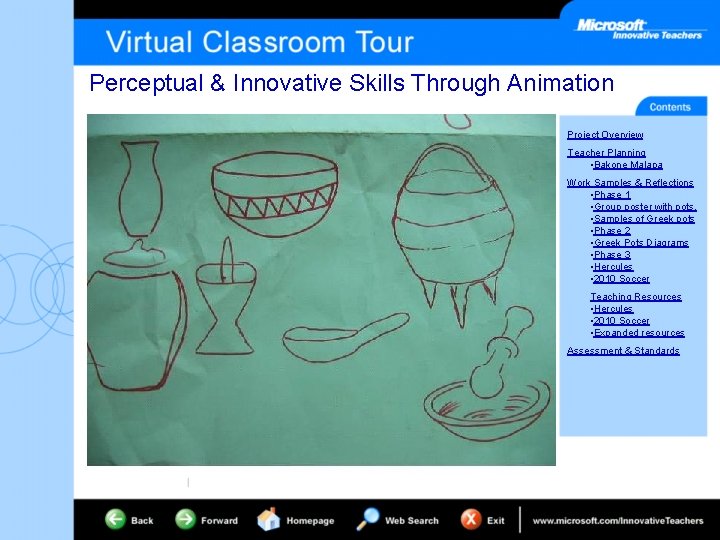 Virtual Classroom Tour

Microsoft
Innovative Teachers

Perceptual & Innovative Skills Through Animation

Contents

Project Overview

Teacher Planning
•Bakone Malapa

Work Samples & Reflections
•Phase 1
•Group poster with pots.
•Samples of Greek pots
•Phase 2
•Greek Pots Diagrams
•Phase 3
•Hercules
•2010 Soccer

Teaching Resources
•Hercules
•2010 Soccer
•Expanded resources

Assessment & Standards

Back Forward Homepage Web Search Exit www.microsoft.com/InnovativeTeachers